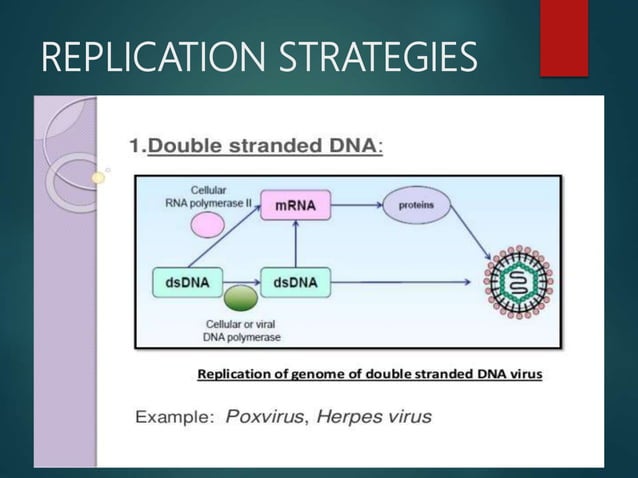 REPLICATION STRATEGIES

1.Double stranded DNA:

Cellular RNA polymerase II

mRNA

proteins

dsDNA

dsDNA

Cellular or viral DNA polymerase

Replication of genome of double stranded DNA virus

Example: Poxvirus, Herpes virus